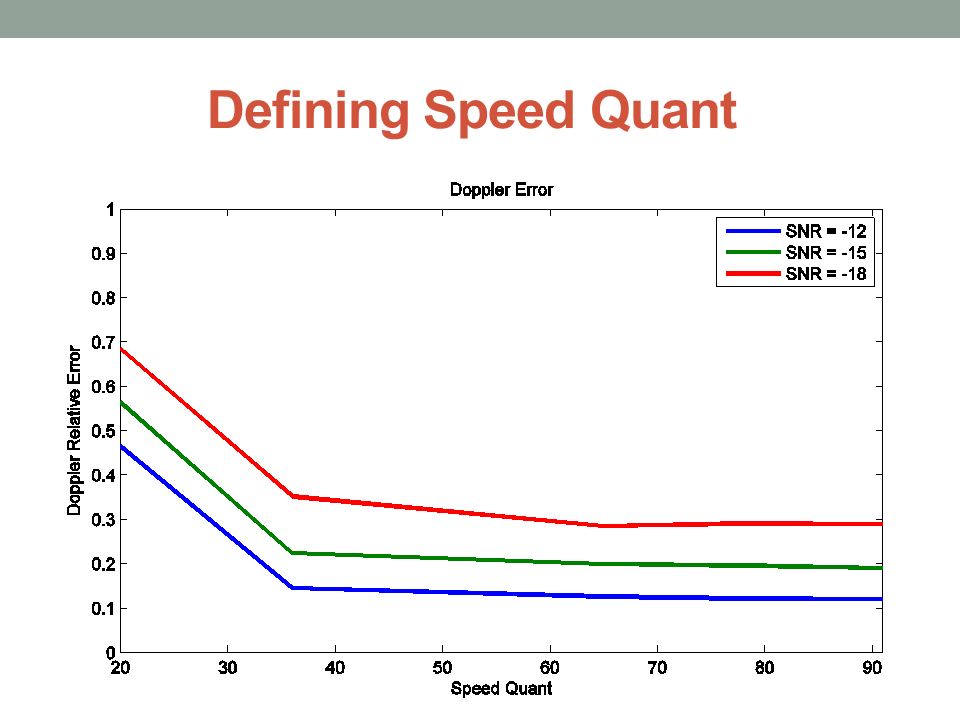 Defining Speed Quant

Doppler Error

SNR = -12
SNR = -15
SNR = -18

Doppler Relative Error

1
0.9
0.8
0.7
0.6
0.5
0.4
0.3
0.2
0.1
0

20 30 40 50 60 70 80 90

Speed Quant